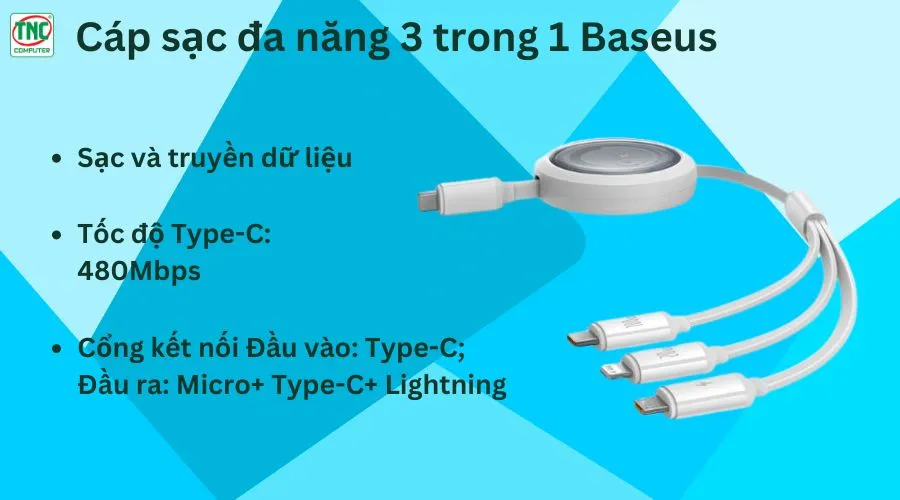 TNC COMPUTER

Cáp sạc đa năng 3 trong 1 Baseus

• Sạc và truyền dữ liệu

• Tốc độ Type-C: 480Mbps

• Cổng kết nối Đầu vào: Type-C; Đầu ra: Micro+ Type-C+ Lightning